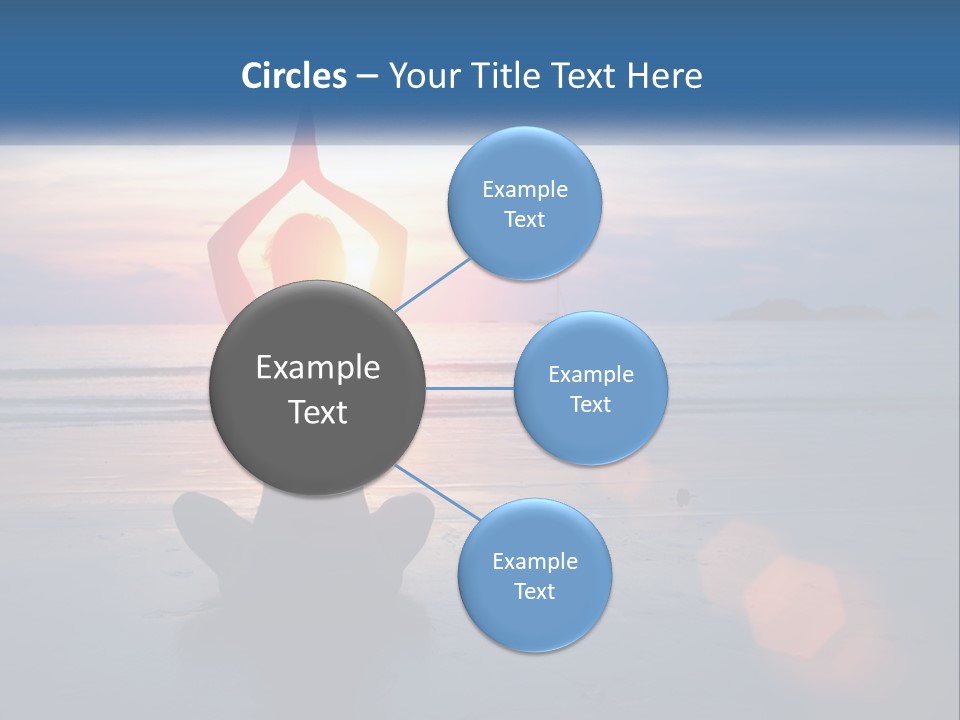 Circles – Your Title Text Here

Example Text

Example Text

Example Text

Example Text